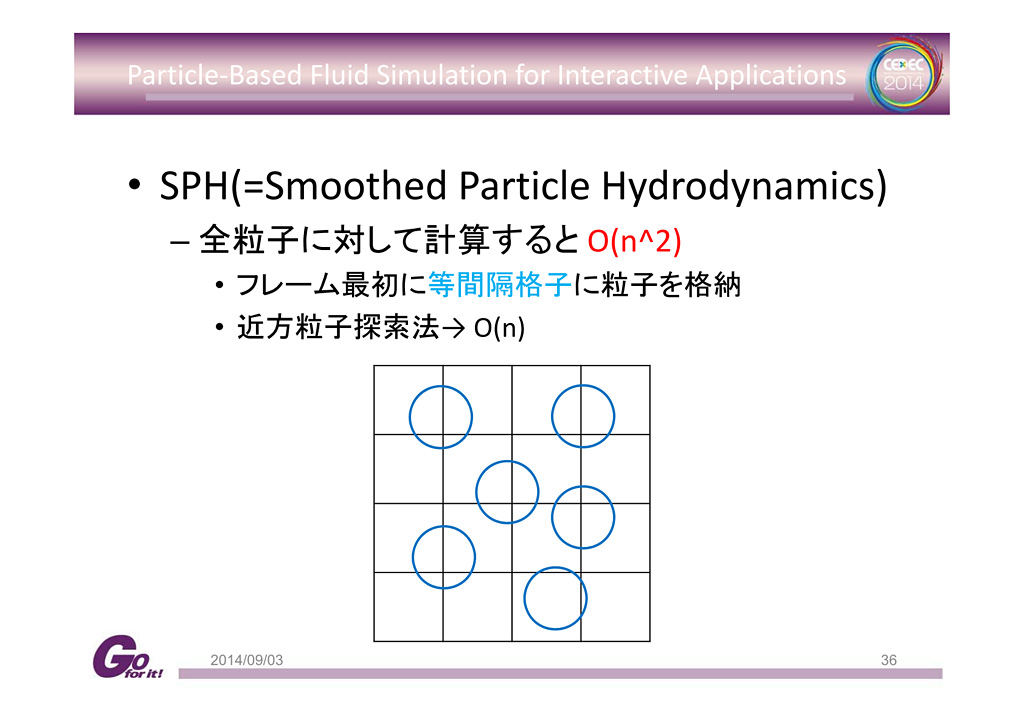 Particle-Based Fluid Simulation for Interactive Applications

CEDEC 2014

• SPH(=Smoothed Particle Hydrodynamics)
– 全粒子に対して計算すると O(n^2)
• フレーム最初に等間隔格子に粒子を格納
• 近方粒子探索法→ O(n)

Go for it!

2014/09/03

36